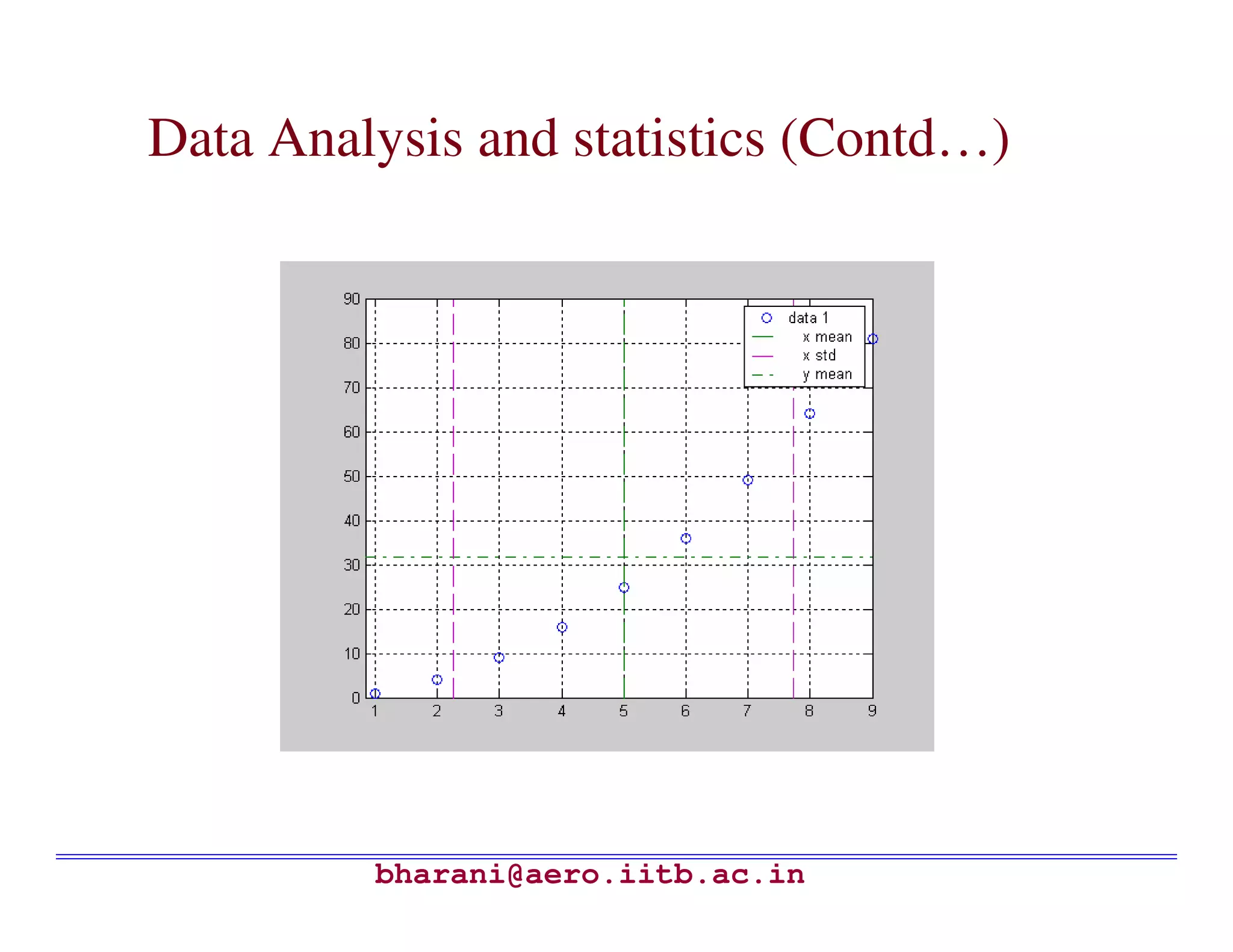 Data Analysis and statistics (Contd…)

90
80
70
60
50
40
30
20
10
0

1 2 3 4 5 6 7 8 9

data 1
x mean
x std
y mean

bharani@aero.iitb.ac.in